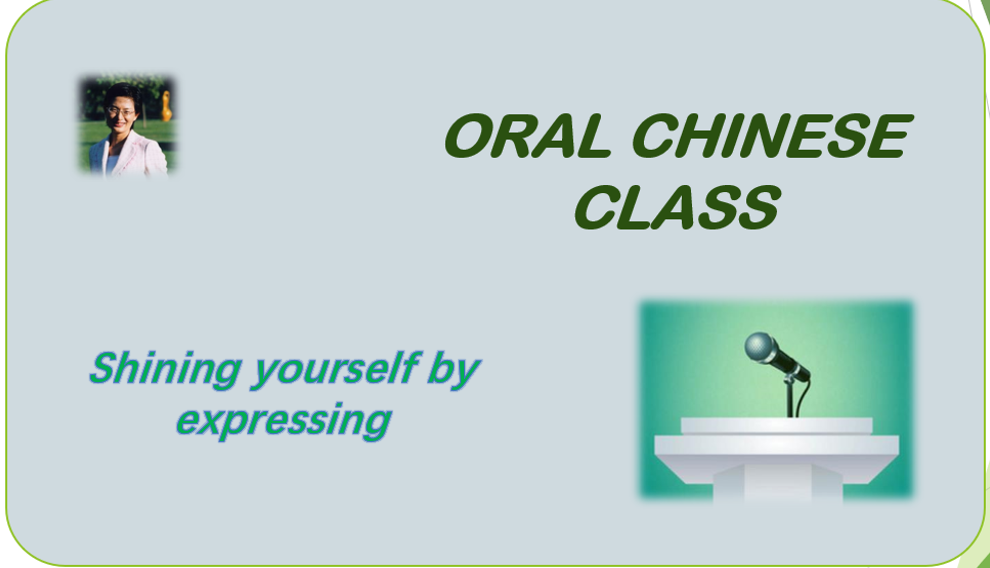 ORAL CHINESE CLASS

Shining yourself by expressing